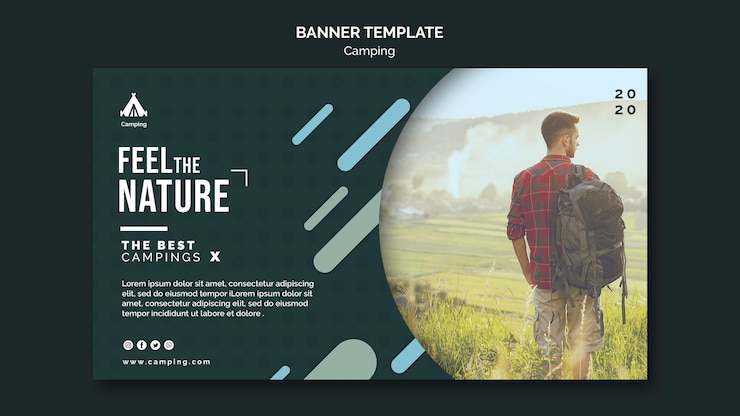 BANNER TEMPLATE
Camping

Camping

20
20

FEEL THE NATURE

THE BEST CAMPINGS X

Lorem ipsum dolor sit amet, consectetur adipiscing elit, sed do eiusmod tempor iLorem ipsum dolor sit amet, consectetur adipiscing elit, sed do eiusmod tempor incididunt ut labore et dolore .

www.camping.com